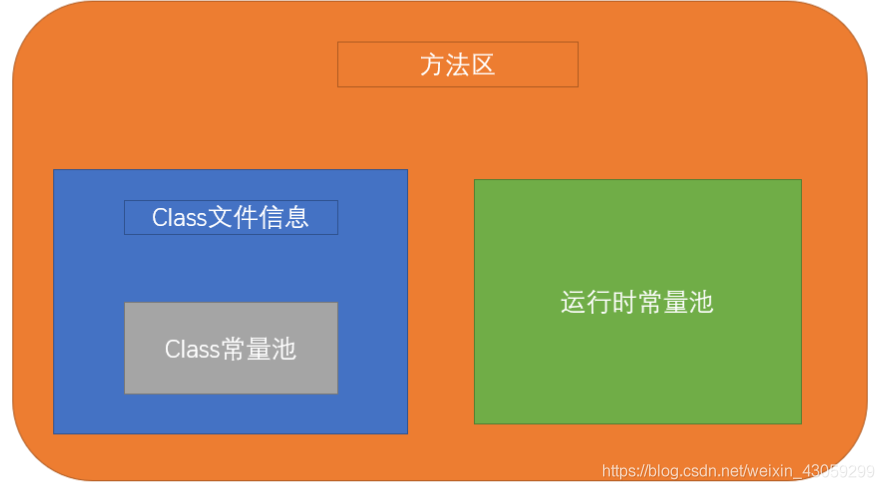 方法区

Class文件信息

Class常量池

运行时常量池

https://blog.csdn.net/weixin_43059299